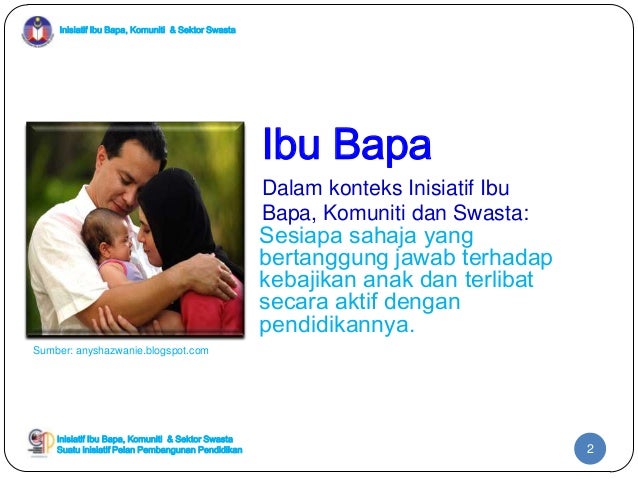 Inisiatif Ibu Bapa, Komuniti & Sektor Swasta

Ibu Bapa

Dalam konteks Inisiatif Ibu Bapa, Komuniti dan Swasta:

Sesiapa sahaja yang bertanggung jawab terhadap kebajikan anak dan terlibat secara aktif dengan pendidikannya.

Sumber: anyshazwanie.blogspot.com

Inisiatif Ibu Bapa, Komuniti & Sektor Swasta
Suatu Inisiatif Pelan Pembangunan Pendidikan

2